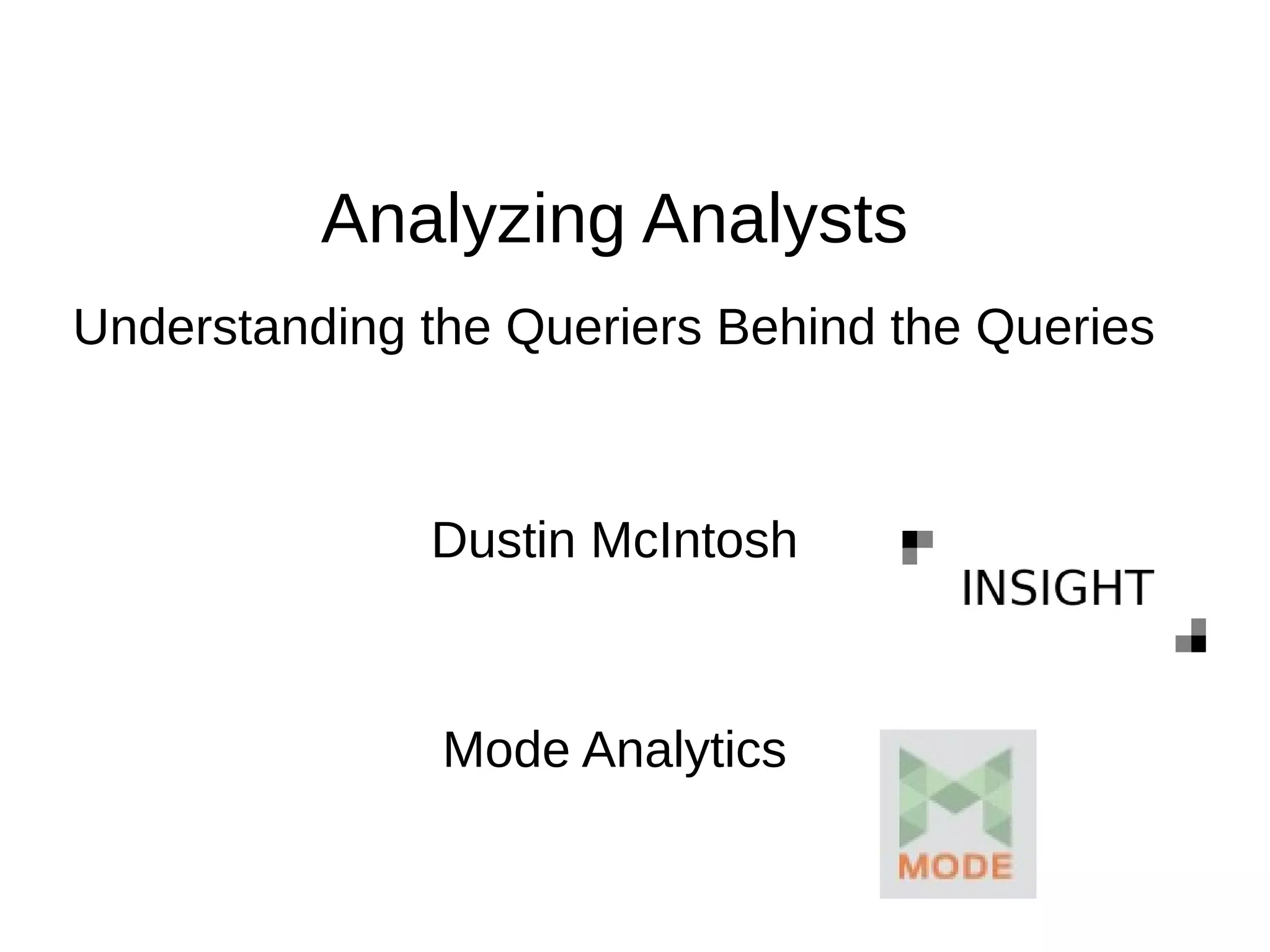 Analyzing Analysts

Understanding the Queriers Behind the Queries

Dustin McIntosh

INSIGHT

Mode Analytics

MODE